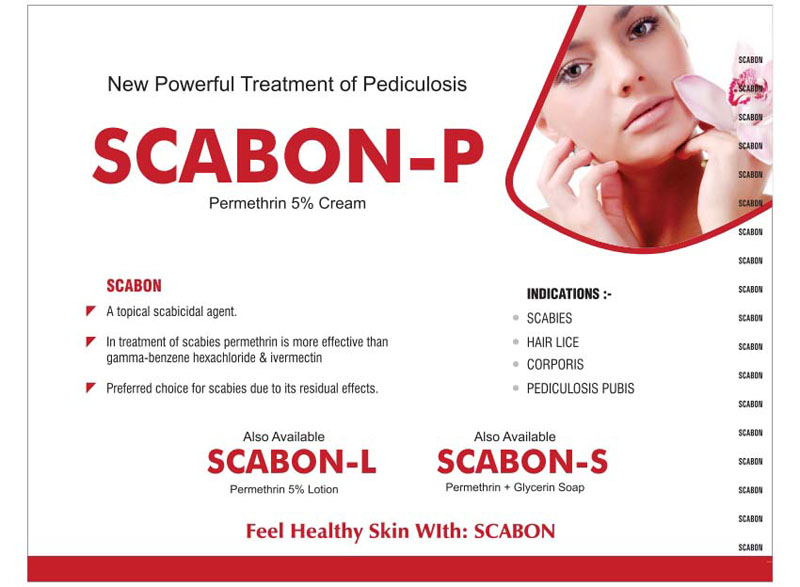 New Powerful Treatment of Pediculosis

SCABON-P

Permethrin 5% Cream

SCABON

A topical scabicidal agent.

In treatment of scabies permethrin is more effective than gamma-benzene hexachloride & ivermectin

Preferred choice for scabies due to its residual effects.

INDICATIONS :-

SCABIES

HAIR LICE

CORPORIS

PEDICULOSIS PUBIS

Also Available

SCABON-L

Permethrin 5% Lotion

Also Available

SCABON-S

Permethrin + Glycerin Soap

Feel Healthy Skin WIth: SCABON

SCABON
SCABON
SCABON
SCABON
SCABON
SCABON
SCABON
SCABON
SCABON
SCABON
SCABON
SCABON
SCABON
SCABON
SCABON
SCABON
SCABON
SCABON